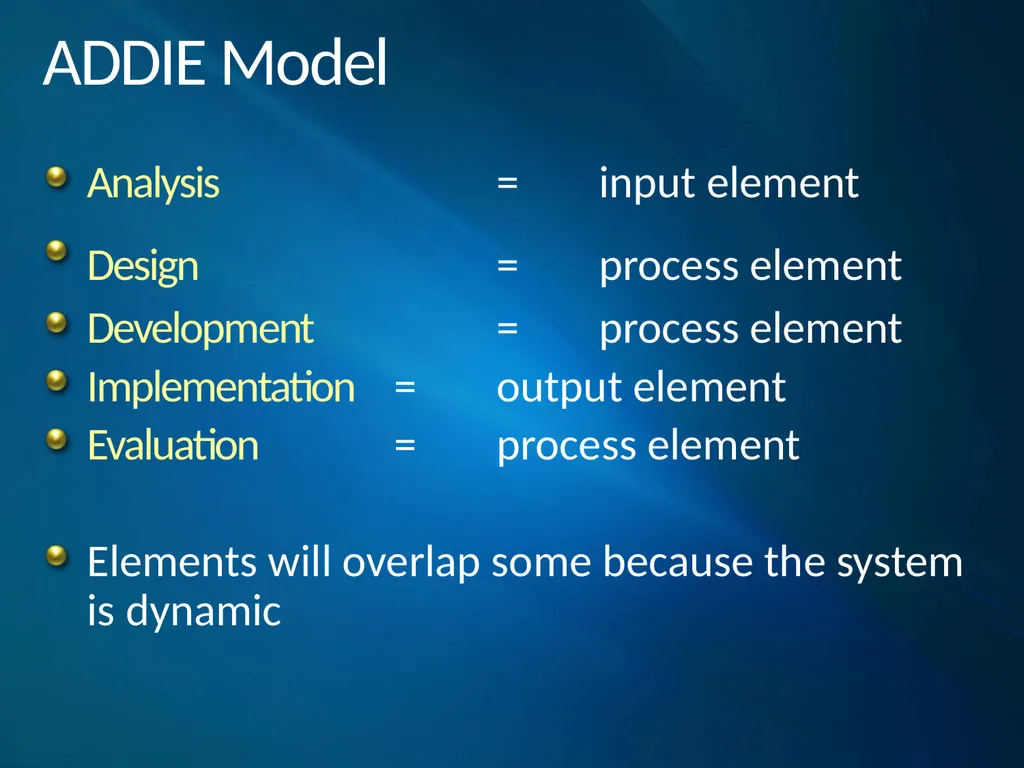 ADDIE Model

Analysis = input element

Design = process element

Development = process element

Implementation = output element

Evaluation = process element

Elements will overlap some because the system is dynamic